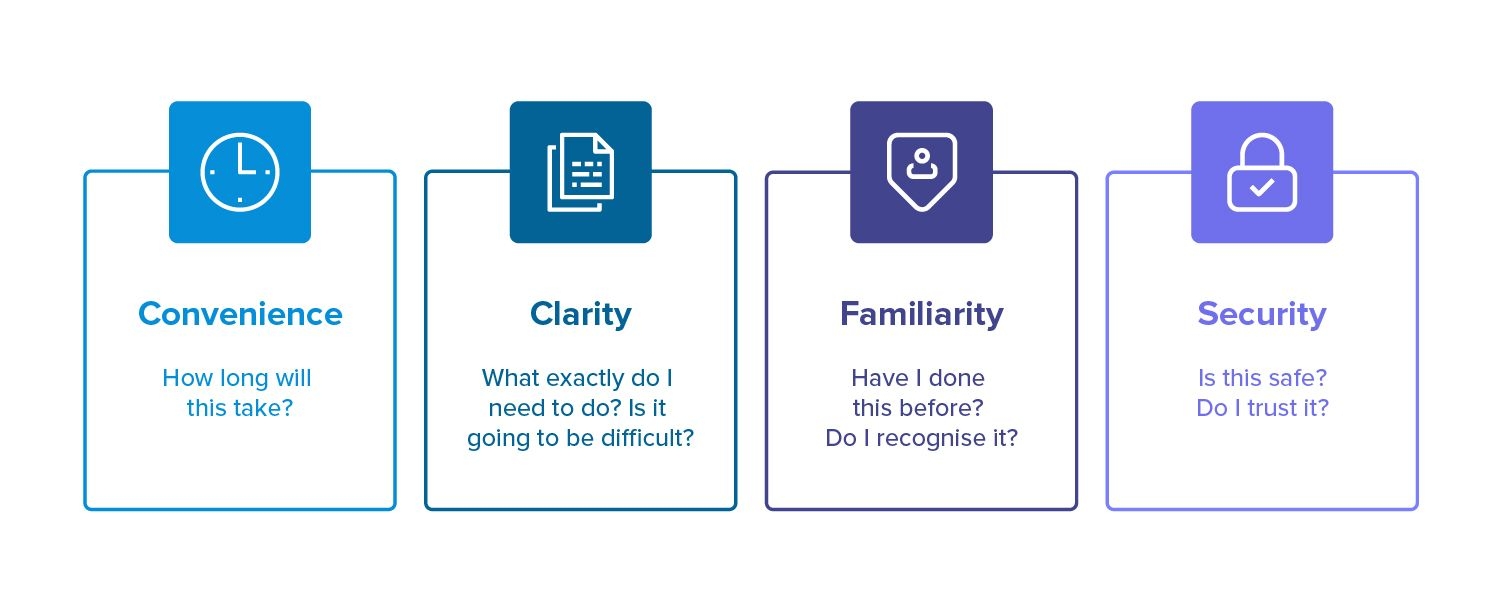 Convenience

How long will this take?

Clarity

What exactly do I need to do? Is it going to be difficult?

Familiarity

Have I done this before? Do I recognise it?

Security

Is this safe? Do I trust it?